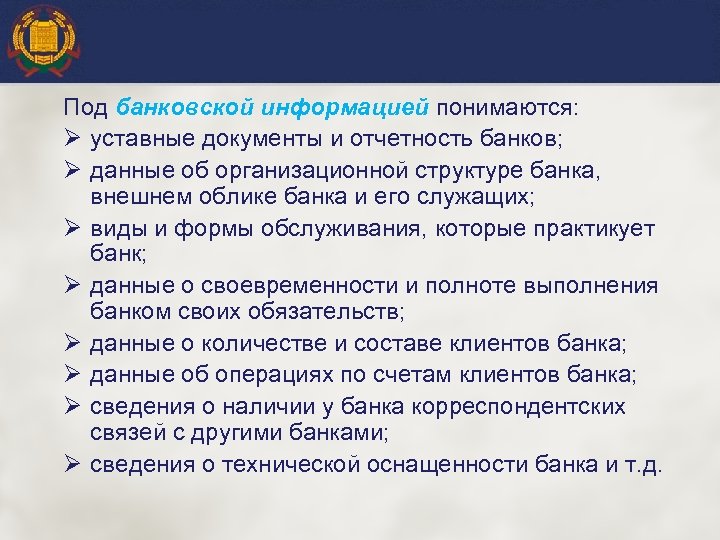 Под банковской информацией понимаются:

➢ уставные документы и отчетность банков;

➢ данные об организационной структуре банка, внешнем облике банка и его служащих;

➢ виды и формы обслуживания, которые практикует банк;

➢ данные о своевременности и полноте выполнения банком своих обязательств;

➢ данные о количестве и составе клиентов банка;

➢ данные об операциях по счетам клиентов банка;

➢ сведения о наличии у банка корреспондентских связей с другими банками;

➢ сведения о технической оснащенности банка и т.д.